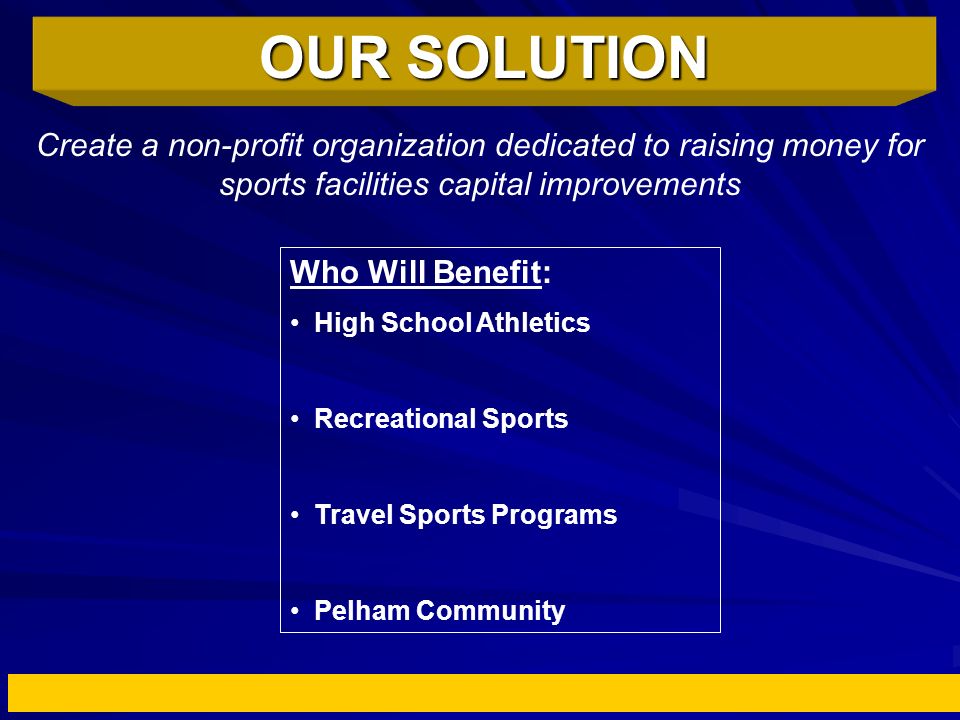 OUR SOLUTION

Create a non-profit organization dedicated to raising money for sports facilities capital improvements

Who Will Benefit:

• High School Athletics

• Recreational Sports

• Travel Sports Programs

• Pelham Community